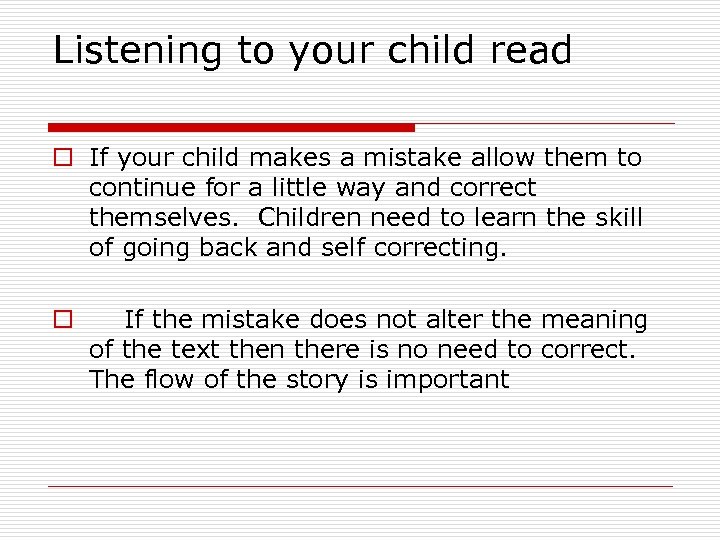 Listening to your child read

If your child makes a mistake allow them to continue for a little way and correct themselves. Children need to learn the skill of going back and self correcting.

If the mistake does not alter the meaning of the text then there is no need to correct. The flow of the story is important